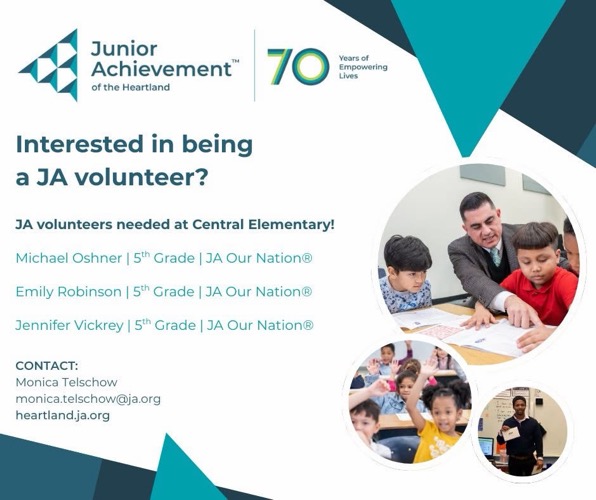 Junior Achievement™ of the Heartland

70 Years of Empowering Lives

Interested in being a JA volunteer?

JA volunteers needed at Central Elementary!

Michael Oshner | 5$^{th}$ Grade | JA Our Nation®

Emily Robinson | 5$^{th}$ Grade | JA Our Nation®

Jennifer Vickrey | 5$^{th}$ Grade | JA Our Nation®

CONTACT:
Monica Telschow
monica.telschow@ja.org
heartland.ja.org